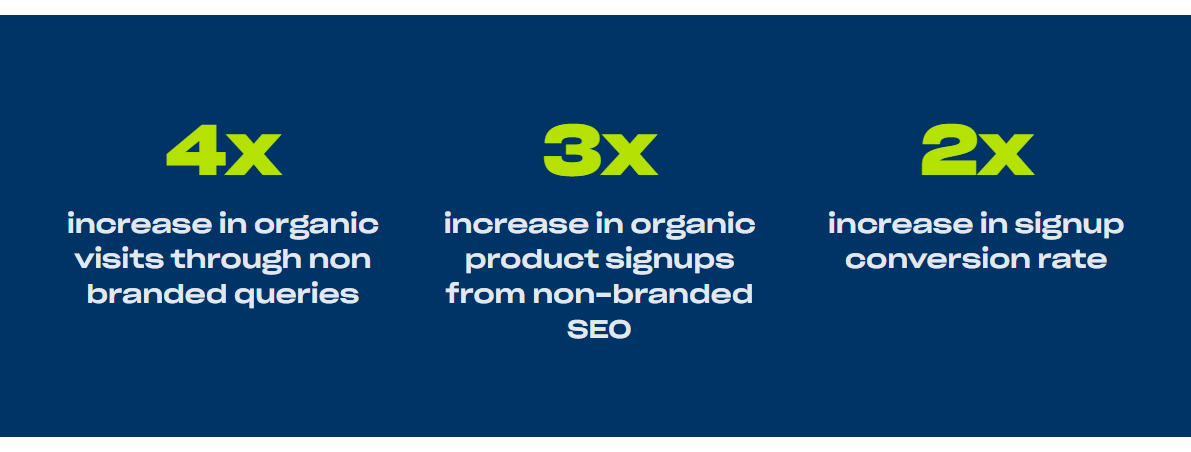 4x

increase in organic visits through non branded queries

3x

increase in organic product signups from non-branded SEO

2x

increase in signup conversion rate